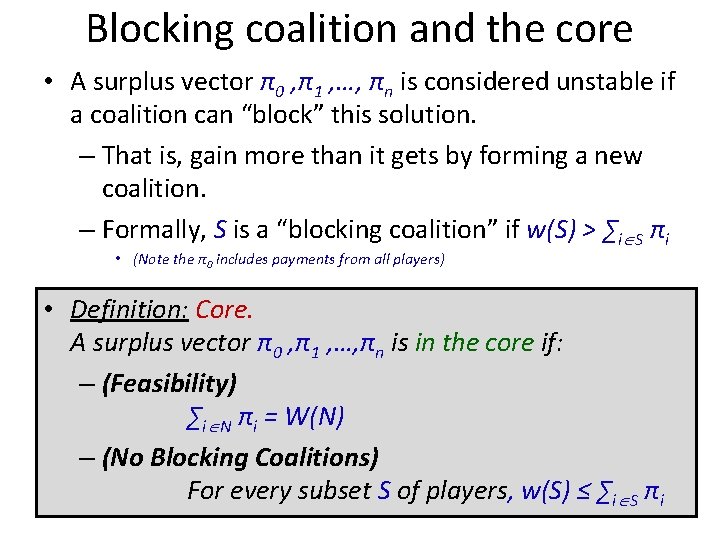 Blocking coalition and the core

• A surplus vector $\pi_0, \pi_1, \ldots, \pi_n$ is considered unstable if a coalition can "block" this solution.

– That is, gain more than it gets by forming a new coalition.

– Formally, $S$ is a "blocking coalition" if $w(S) > \sum_{i \in S} \pi_i$

• (Note the $\pi_0$ includes payments from all players)

• Definition: Core.
A surplus vector $\pi_0, \pi_1, \ldots, \pi_n$ is in the core if:

– (Feasibility)
$\sum_{i \in N} \pi_i = W(N)$

– (No Blocking Coalitions)
For every subset $S$ of players, $w(S) \leq \sum_{i \in S} \pi_i$